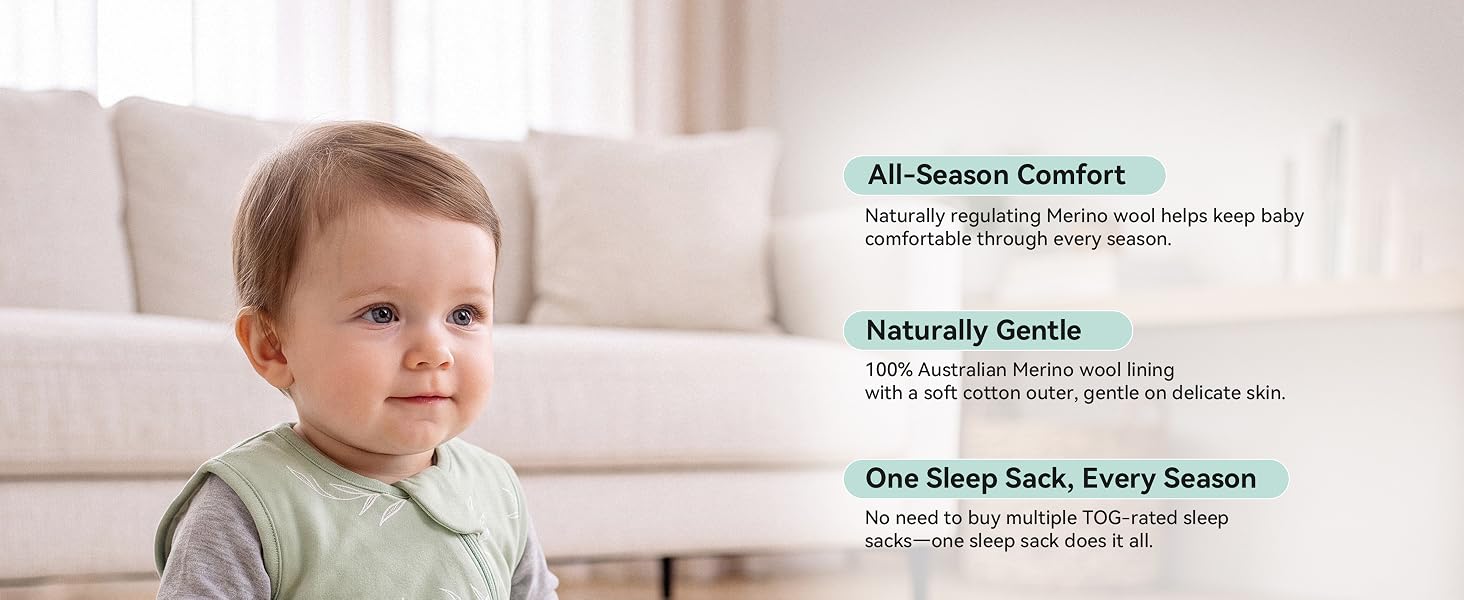 All-Season Comfort

Naturally regulating Merino wool helps keep baby comfortable through every season.

Naturally Gentle

100% Australian Merino wool lining with a soft cotton outer, gentle on delicate skin.

One Sleep Sack, Every Season

No need to buy multiple TOG-rated sleep sacks—one sleep sack does it all.